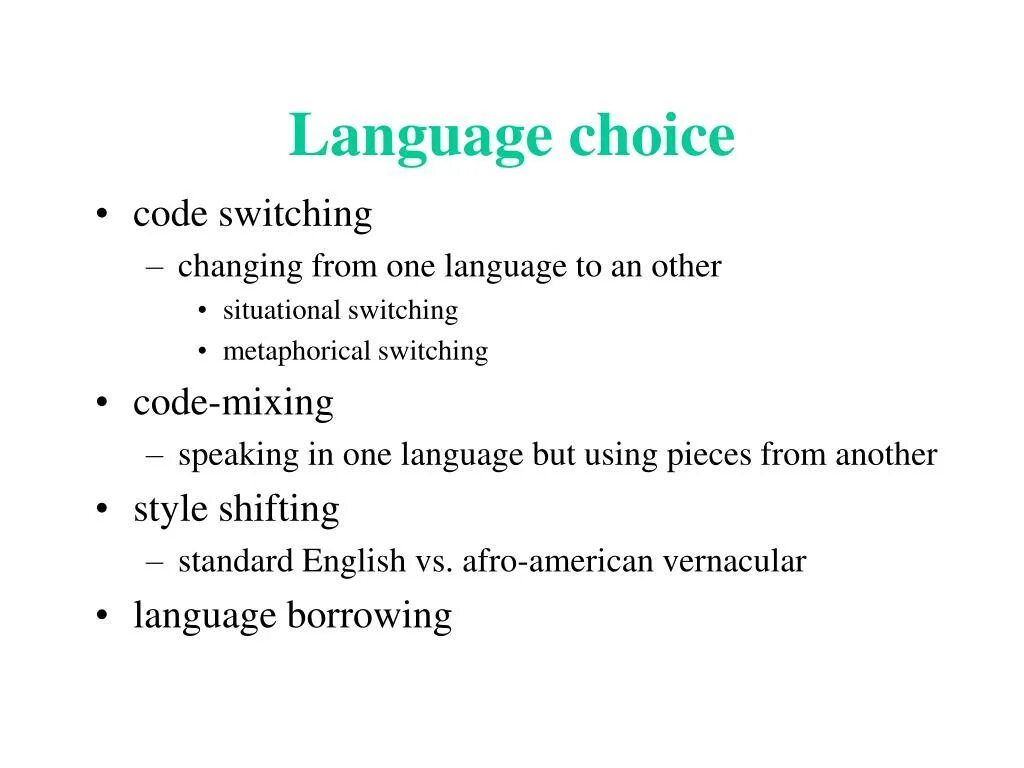 Language choice

• code switching
– changing from one language to an other
• situational switching
• metaphorical switching
• code-mixing
– speaking in one language but using pieces from another
• style shifting
– standard English vs. afro-american vernacular
• language borrowing